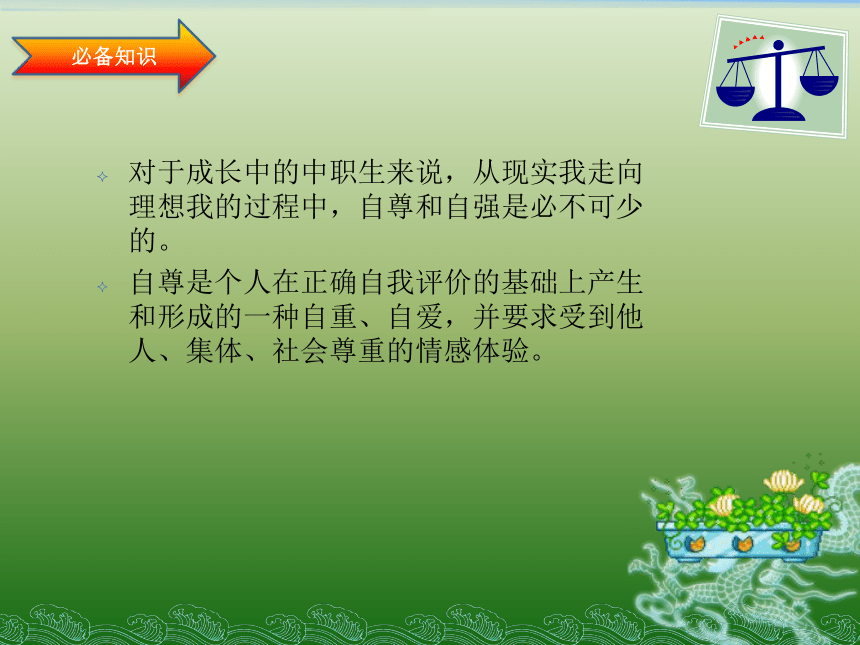 必备知识

对于成长中的中职生来说，从现实我走向理想我的过程中，自尊和自强是必不可少的。

自尊是个人在正确自我评价的基础上产生和形成的一种自重、自爱，并要求受到他人、集体、社会尊重的情感体验。